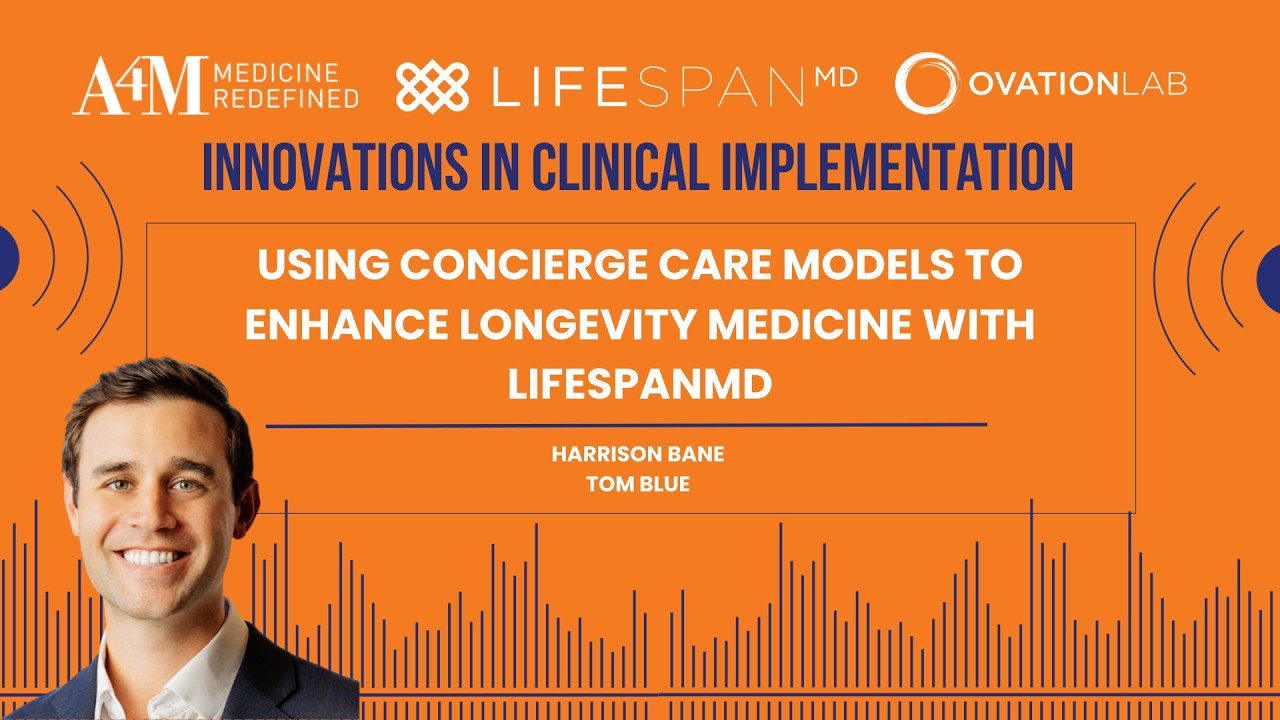 A4M MEDICINE REDEFINED

LIFESPAN MD

OVATIONLAB

INNOVATIONS IN CLINICAL IMPLEMENTATION

USING CONCIERGE CARE MODELS TO ENHANCE LONGEVITY MEDICINE WITH LIFESPANMD

HARRISON BANE
TOM BLUE